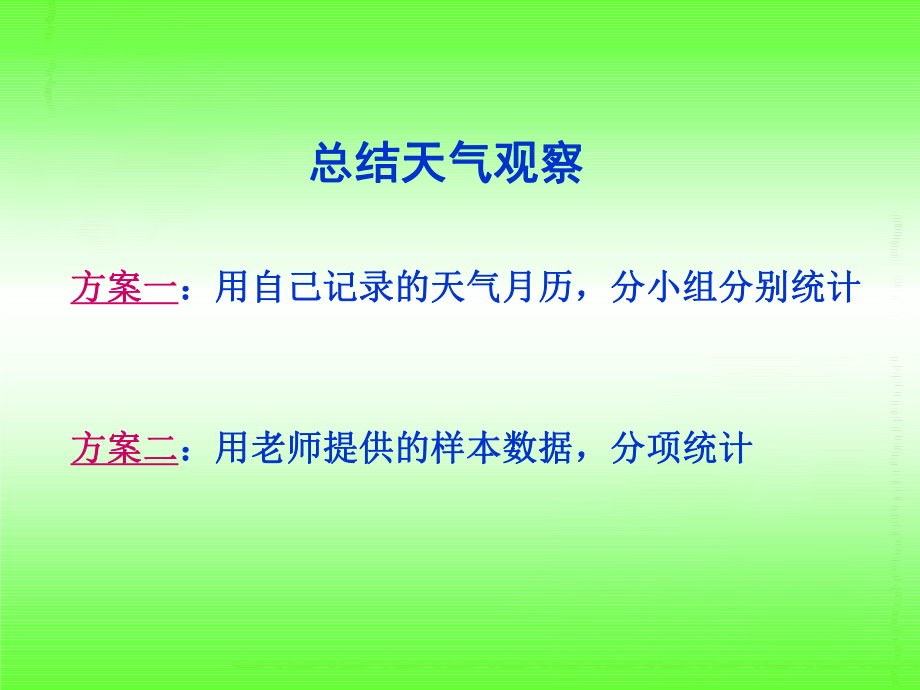 总结天气观察

方案一：用自己记录的天气月历，分小组分别统计

方案二：用老师提供的样本数据，分项统计